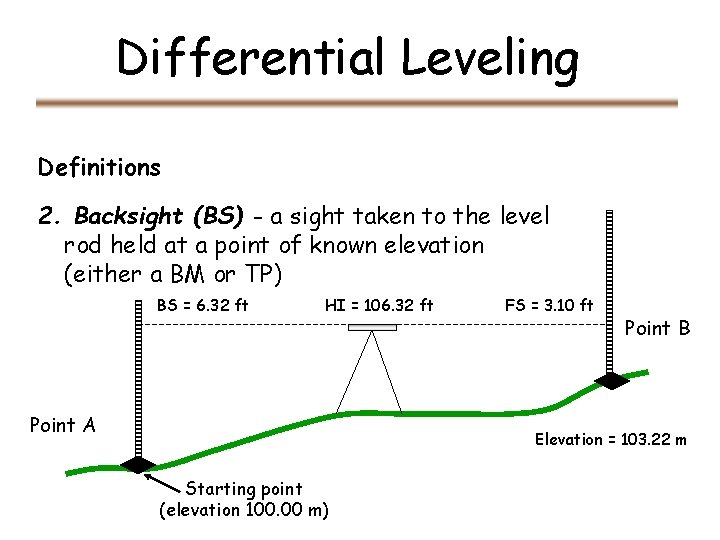 Differential Leveling

Definitions

2. Backsight (BS) - a sight taken to the level rod held at a point of known elevation (either a BM or TP)

BS = 6.32 ft

HI = 106.32 ft

FS = 3.10 ft

Point B

Point A

Elevation = 103.22 m

Starting point (elevation 100.00 m)